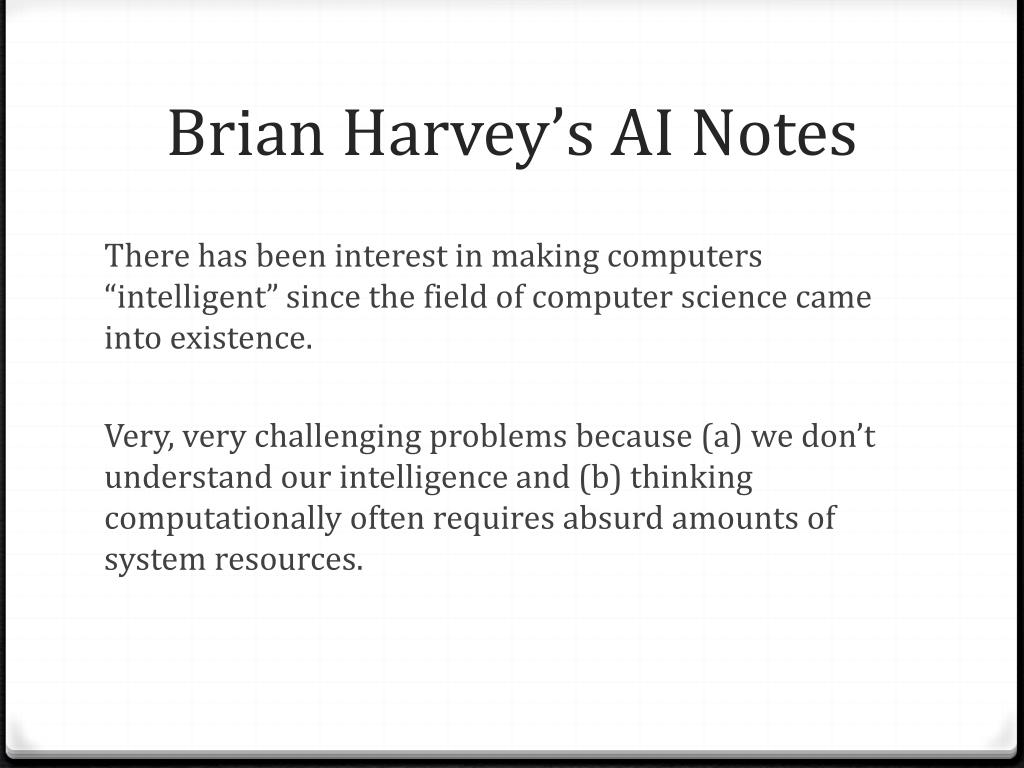 Brian Harvey’s AI Notes

There has been interest in making computers “intelligent” since the field of computer science came into existence.

Very, very challenging problems because (a) we don’t understand our intelligence and (b) thinking computationally often requires absurd amounts of system resources.